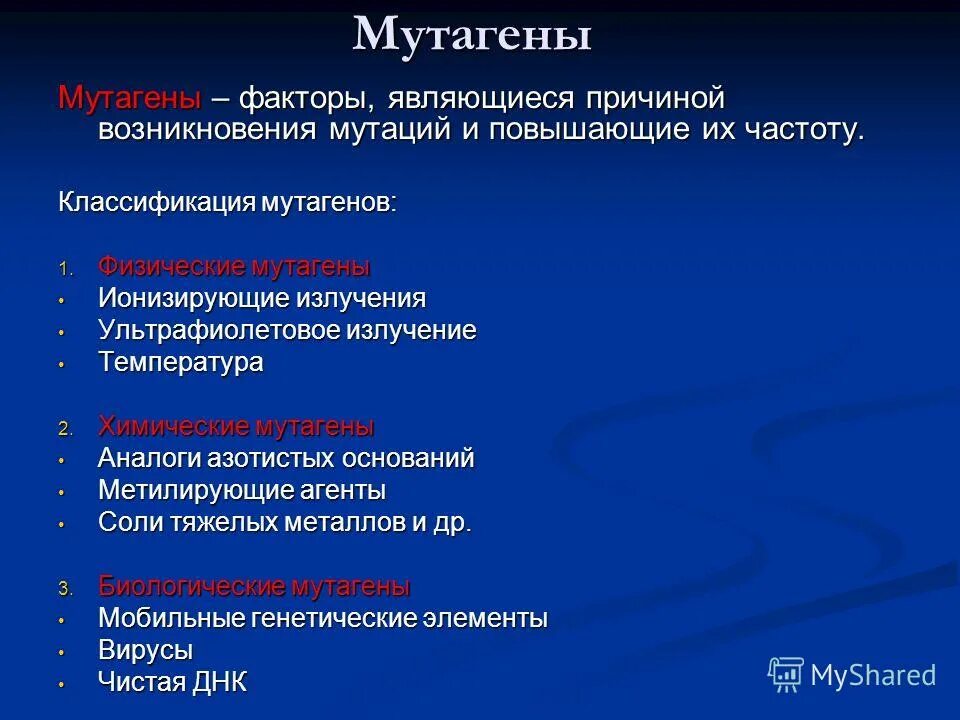 Мутагены

Мутагены – факторы, являющиеся причиной возникновения мутаций и повышающие их частоту.

Классификация мутагенов:

1. Физические мутагены
• Ионизирующие излучения
• Ультрафиолетовое излучение
• Температура

2. Химические мутагены
• Аналоги азотистых оснований
• Метилирующие агенты
• Соли тяжелых металлов и др.

3. Биологические мутагены
• Мобильные генетические элементы
• Вирусы
• Чистая ДНК

MyShared